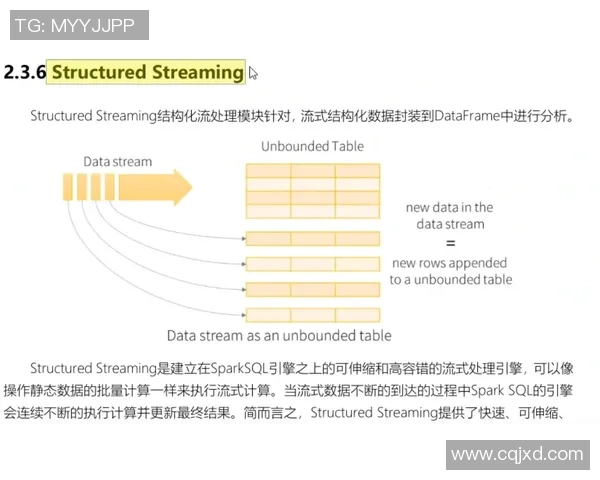 TG: MYYJJPP

2.3.6 Structured Streaming

Structured Streaming结构化流处理模块针对，流式结构化数据封装到DataFrame中进行分析。

Data stream

Unbounded Table

new data in the data stream
=
new rows appended to a unbounded table

Data stream as an unbounded table

Structured Streaming是建立在SparkSQL引擎之上的可伸缩和高容错的流式处理引擎，可以像操作静态数据的批量计算一样来执行流式计算。当流式数据不断的到达的过程中Spark SQL的引擎会连续不断的执行计算并更新最终结果。简而言之，Structured Streaming提供了快速、可伸缩、

www.cqjxd.com